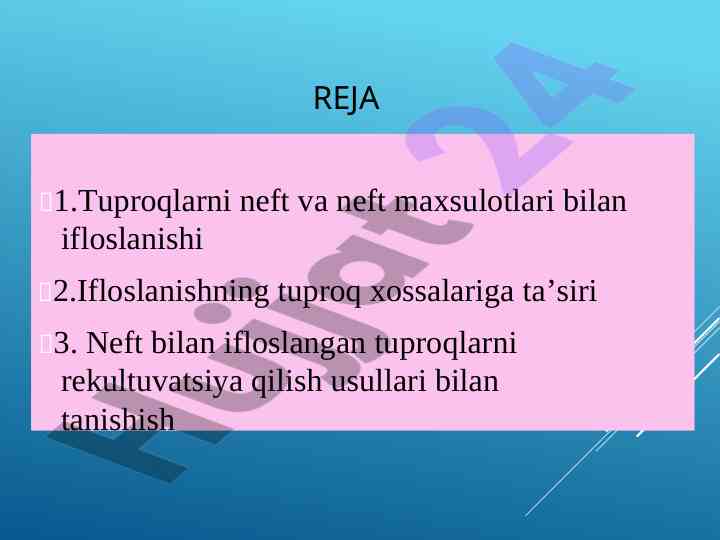 REJA

1.Tuproqlarni neft va neft maxsulotlari bilan ifloslanishi

2.Ifloslanishning tuproq xossalariga ta’siri

3. Neft bilan ifloslangan tuproqlarni rekultuvatsiya qilish usullari bilan tanishish

Hujjat24